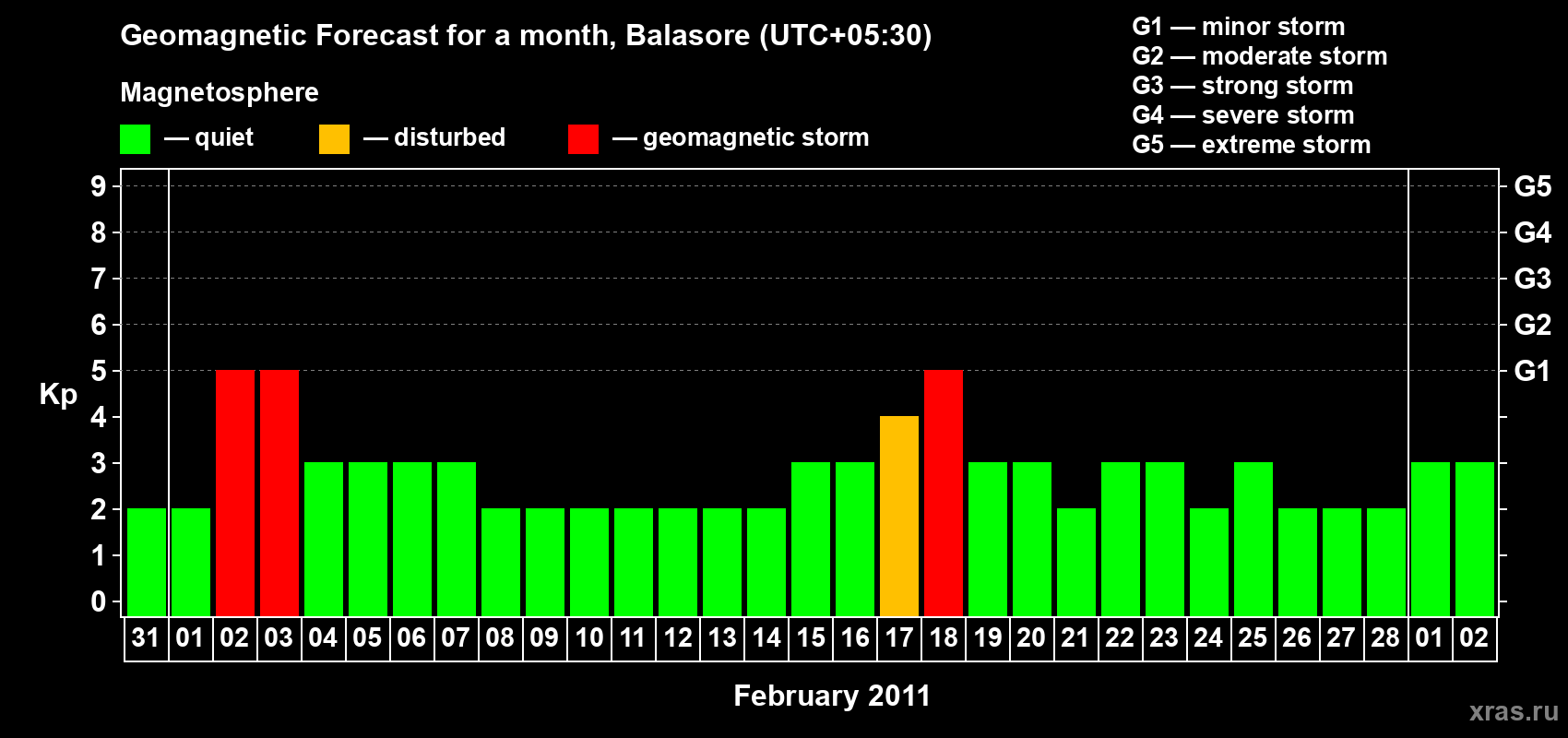 Geomagnetic Forecast for a month, Balasore (UTC+05:30)

Magnetosphere

— quiet — disturbed — geomagnetic storm

G1 — minor storm
G2 — moderate storm
G3 — strong storm
G4 — severe storm
G5 — extreme storm

Kp

9 8 7 6 5 4 3 2 1 0

G5 G4 G3 G2 G1

31 01 02 03 04 05 06 07 08 09 10 11 12 13 14 15 16 17 18 19 20 21 22 23 24 25 26 27 28 01 02

February 2011

xras.ru